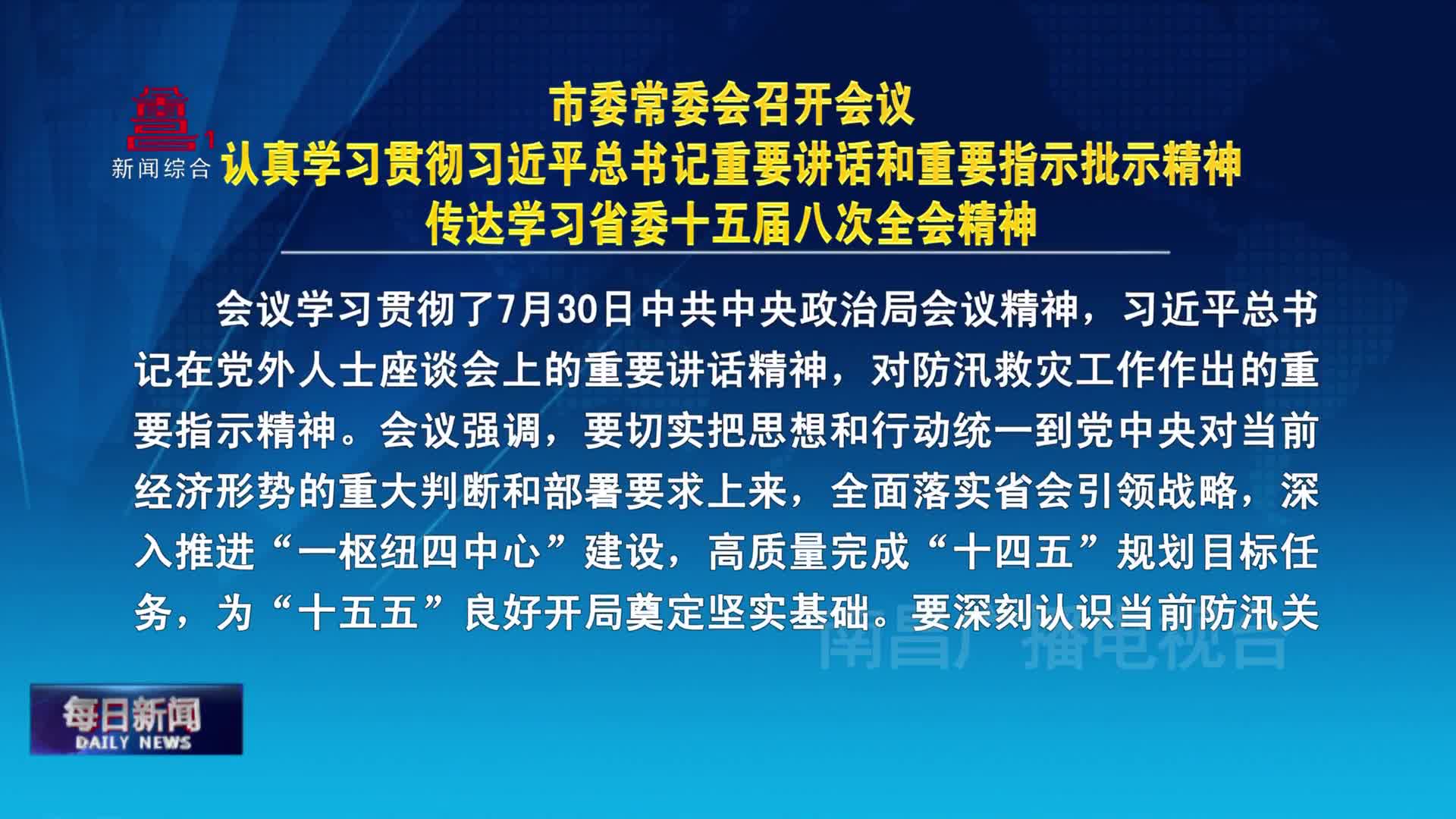 1
新闻综合

市委常委会召开会议
认真学习贯彻习近平总书记重要讲话和重要指示批示精神
传达学习省委十五届八次全会精神

会议学习贯彻了7月30日中共中央政治局会议精神，习近平总书记在党外人士座谈会上的重要讲话精神，对防汛救灾工作作出的重要指示精神。会议强调，要切实把思想和行动统一到党中央对当前经济形势的重大判断和部署要求上来，全面落实省会引领战略，深入推进“一枢纽四中心”建设，高质量完成“十四五”规划目标任务，为“十五五”良好开局奠定坚实基础。要深刻认识当前防汛关

南昌广播电视台

每日新闻
DAILY NEWS